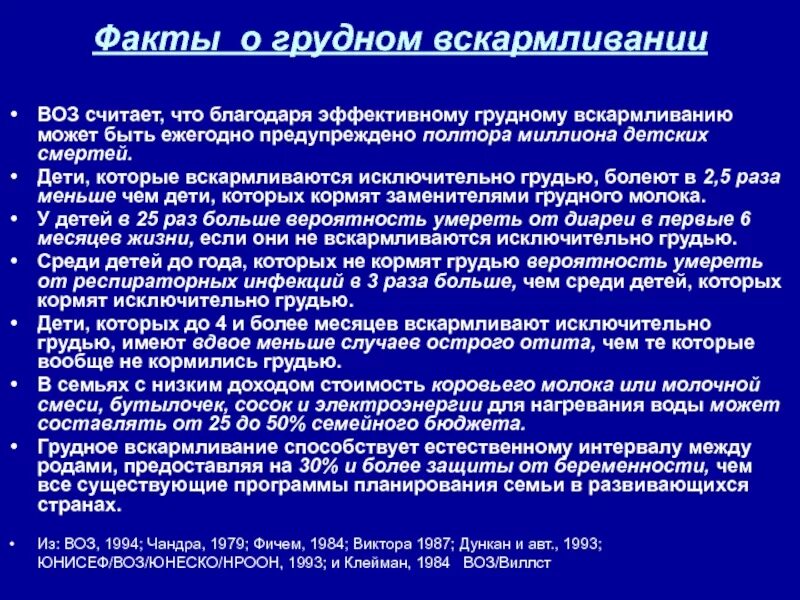 Факты о грудном вскармливании

• ВОЗ считает, что благодаря эффективному грудному вскармливанию может быть ежегодно предупреждено полтора миллиона детских смертей.
• Дети, которые вскармливаются исключительно грудью, болеют в 2,5 раза меньше чем дети, которых кормят заменителями грудного молока.
• У детей в 25 раз больше вероятность умереть от диареи в первые 6 месяцев жизни, если они не вскармливаются исключительно грудью.
• Среди детей до года, которых не кормят грудью вероятность умереть от респираторных инфекций в 3 раза больше, чем среди детей, которых кормят исключительно грудью.
• Дети, которых до 4 и более месяцев вскармливают исключительно грудью, имеют вдвое меньше случаев острого отита, чем те которые вообще не кормились грудью.
• В семьях с низким доходом стоимость коровьего молока или молочной смеси, бутылочек, сосок и электроэнергии для нагревания воды может составлять от 25 до 50% семейного бюджета.
• Грудное вскармливание способствует естественному интервалу между родами, предоставляя на 30% и более защиты от беременности, чем все существующие программы планирования семьи в развивающихся странах.

• Из: ВОЗ, 1994; Чандра, 1979; Фичем, 1984; Виктора 1987; Дункан и авт., 1993; ЮНИСЕФ/ВОЗ/ЮНЕСКО/НРООН, 1993; и Клейман, 1984 ВОЗ/Виллст